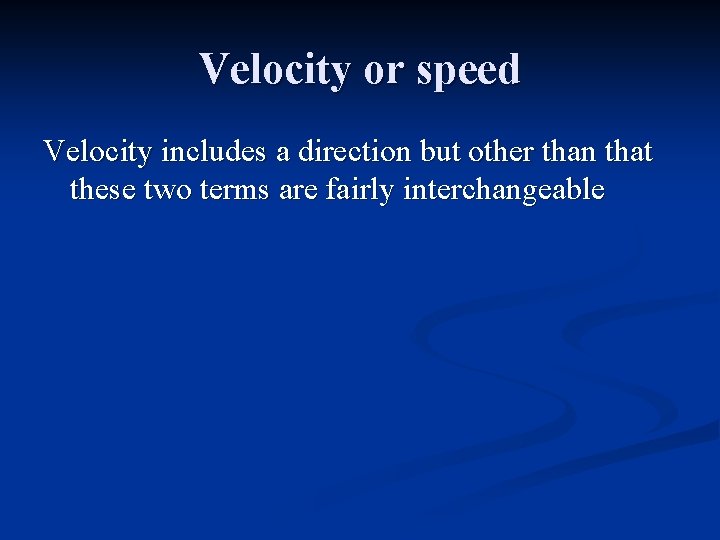 Velocity or speed

Velocity includes a direction but other than that these two terms are fairly interchangeable